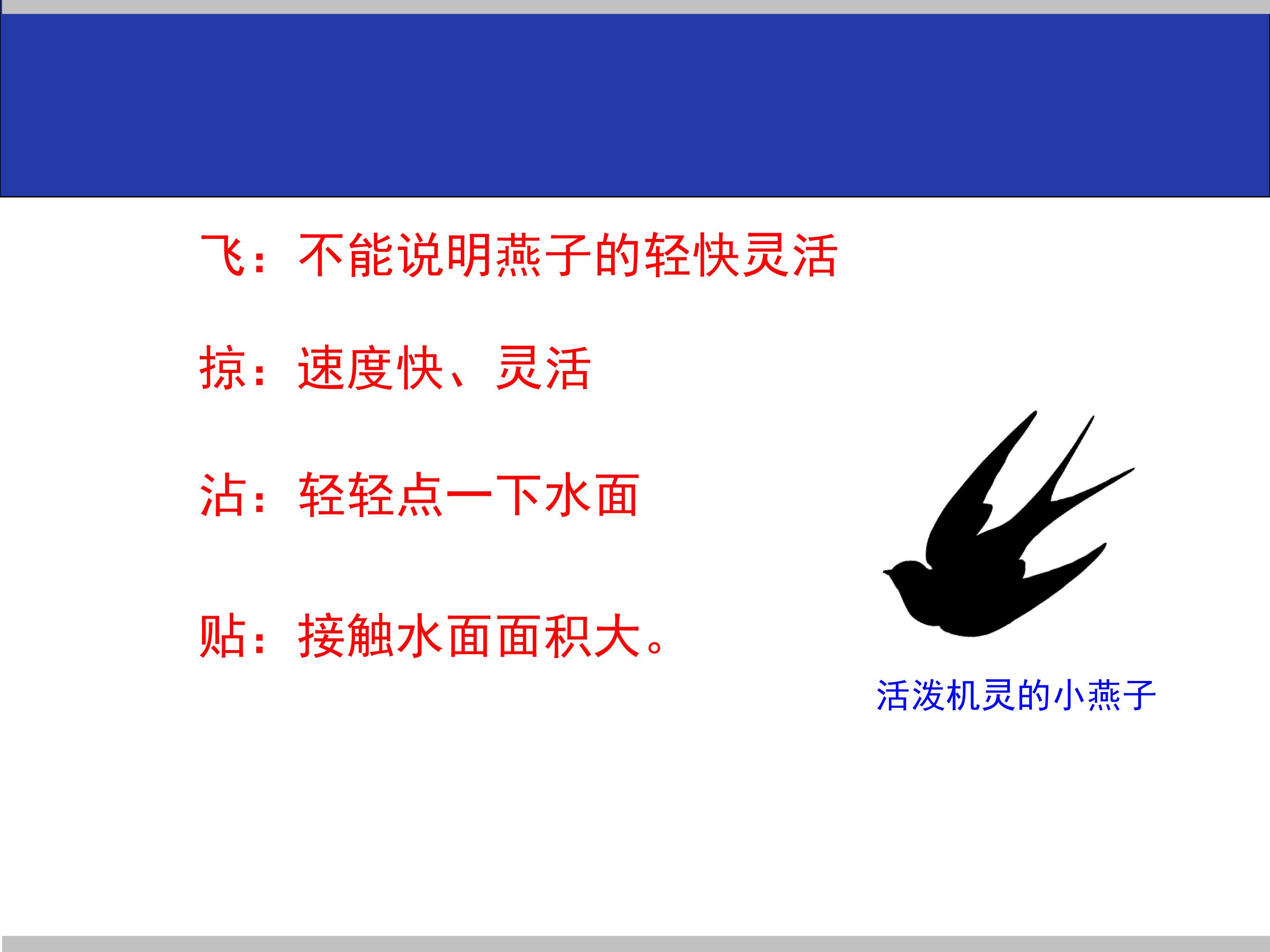 飞：不能说明燕子的轻快灵活

掠：速度快、灵活

沾：轻轻点一下水面

贴：接触水面面积大。

活泼机灵的小燕子